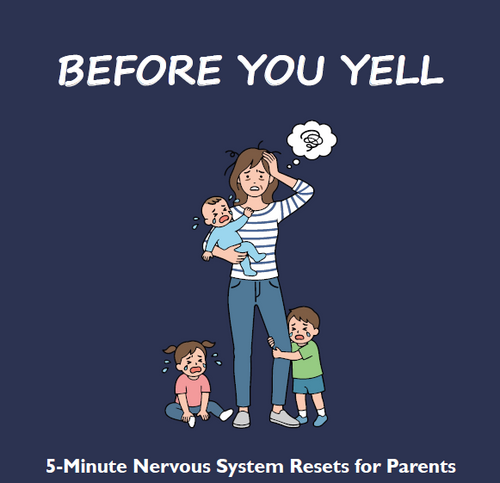 BEFORE YOU YELL

5-Minute Nervous System Resets for Parents